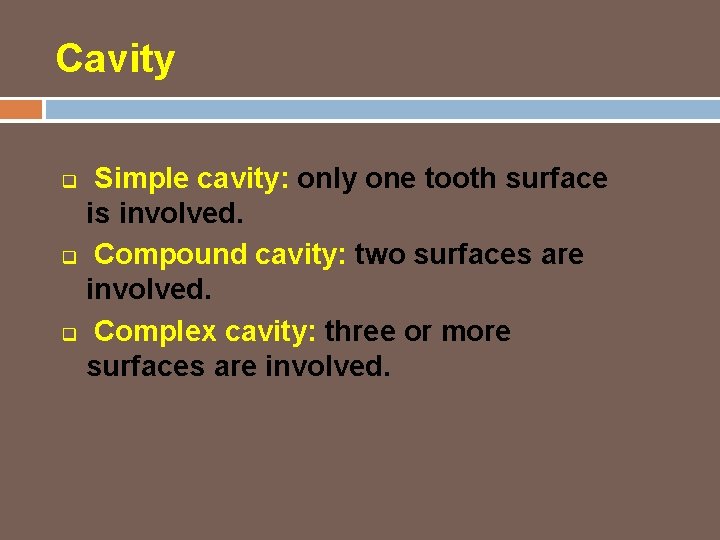 Cavity

Simple cavity: only one tooth surface is involved.

Compound cavity: two surfaces are involved.

Complex cavity: three or more surfaces are involved.